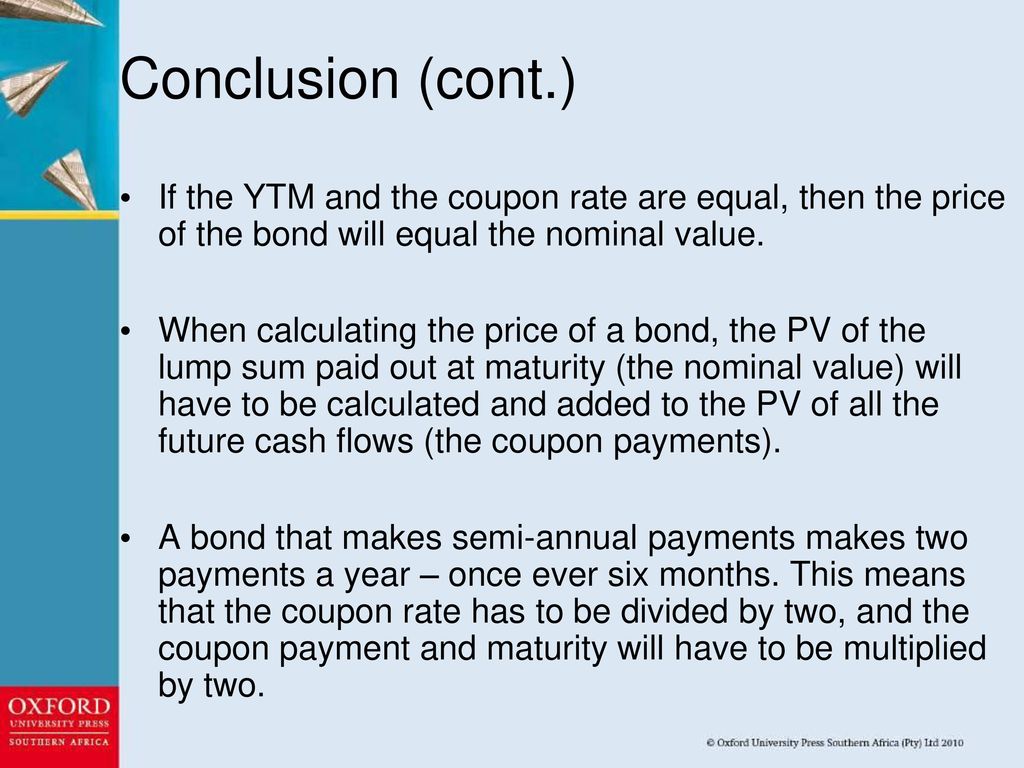 Conclusion (cont.)

• If the YTM and the coupon rate are equal, then the price of the bond will equal the nominal value.

• When calculating the price of a bond, the PV of the lump sum paid out at maturity (the nominal value) will have to be calculated and added to the PV of all the future cash flows (the coupon payments).

• A bond that makes semi-annual payments makes two payments a year – once ever six months. This means that the coupon rate has to be divided by two, and the coupon payment and maturity will have to be multiplied by two.

OXFORD
UNIVERSITY PRESS
SOUTHERN AFRICA

© Oxford University Press Southern Africa (Pty) Ltd 2010